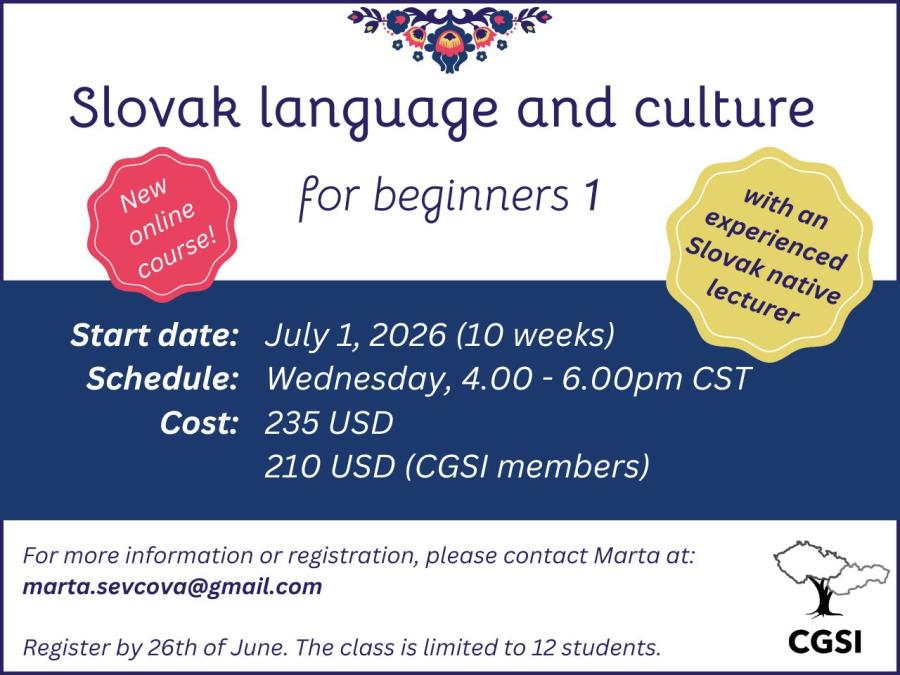 Slovak language and culture

for beginners 1

New online course!

with an experienced Slovak native lecturer

Start date: July 1, 2026 (10 weeks)
Schedule: Wednesday, 4.00 - 6.00pm CST
Cost: 235 USD
210 USD (CGSI members)

For more information or registration, please contact Marta at:
marta.sevcova@gmail.com

Register by 26th of June. The class is limited to 12 students.

CGSI